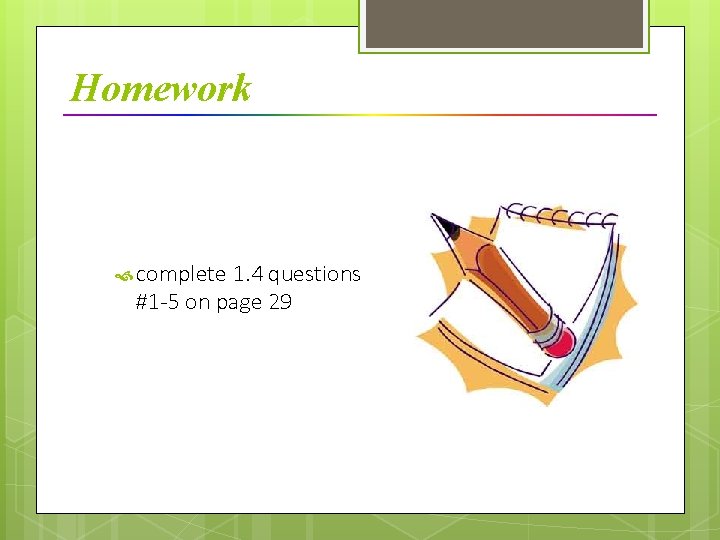 Homework

complete 1.4 questions #1-5 on page 29